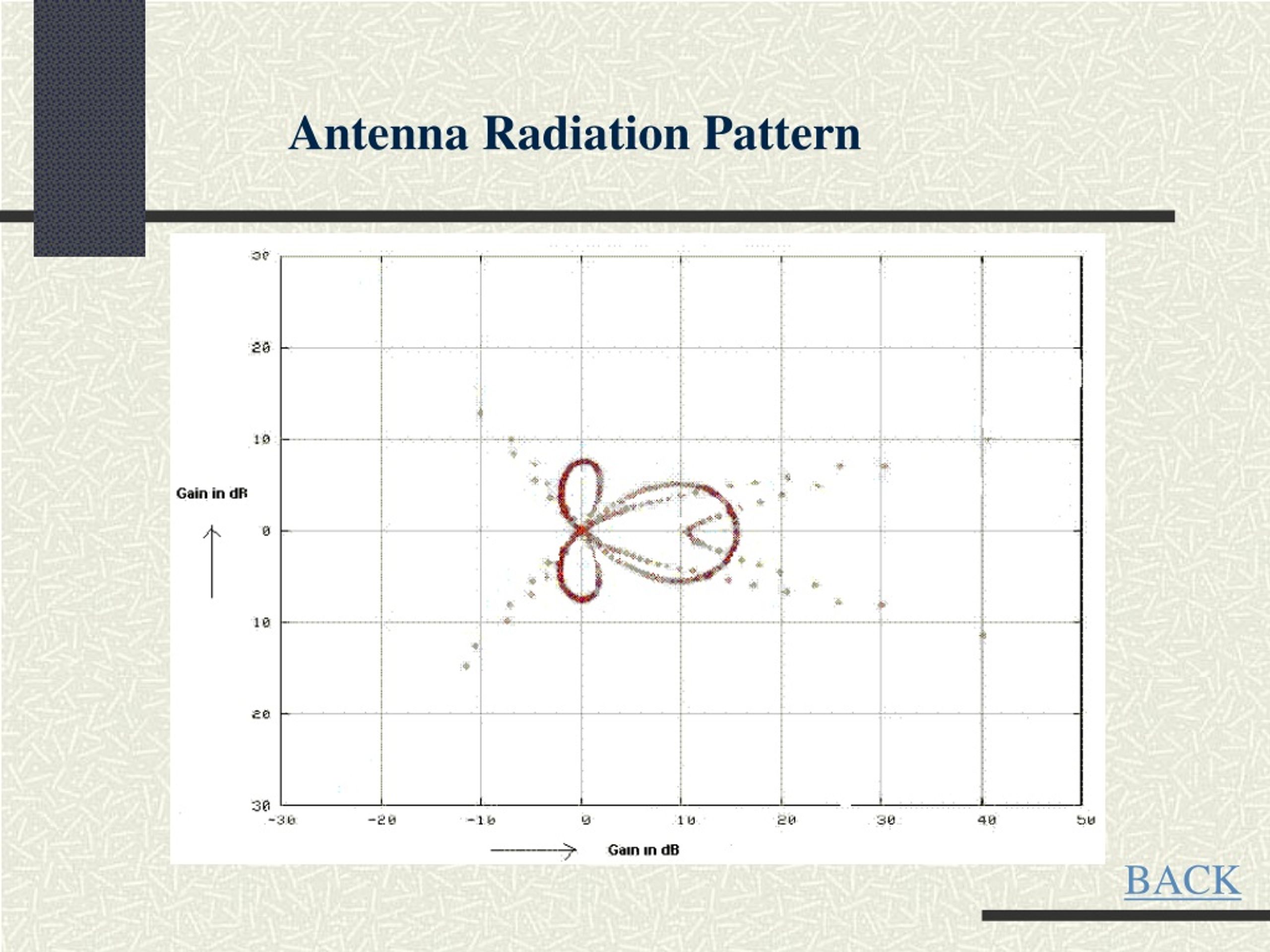 Antenna Radiation Pattern

30
20
10
Gain in dB
0
10
20
30
-30 -20 -10 0 10 20 30 40 50
Gain in dB

BACK